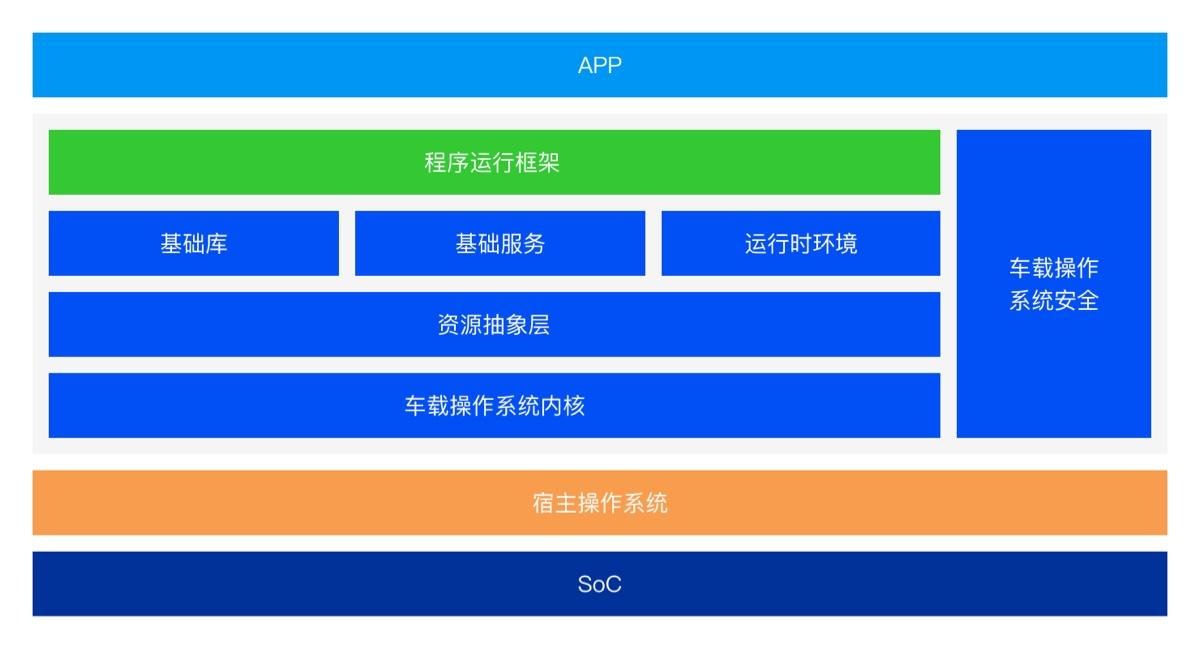 APP

程序运行框架

基础库

基础服务

运行时环境

资源抽象层

车载操作系统内核

车载操作系统安全

宿主操作系统

SoC